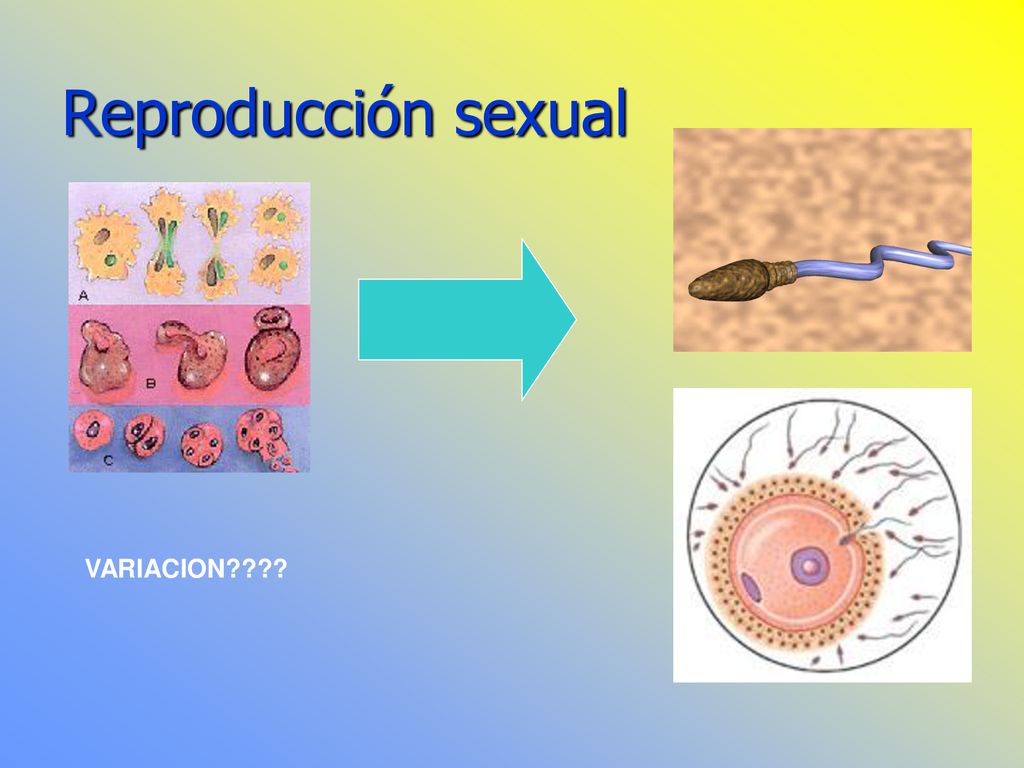 Reproducción sexual

A

B

C

VARIACION????